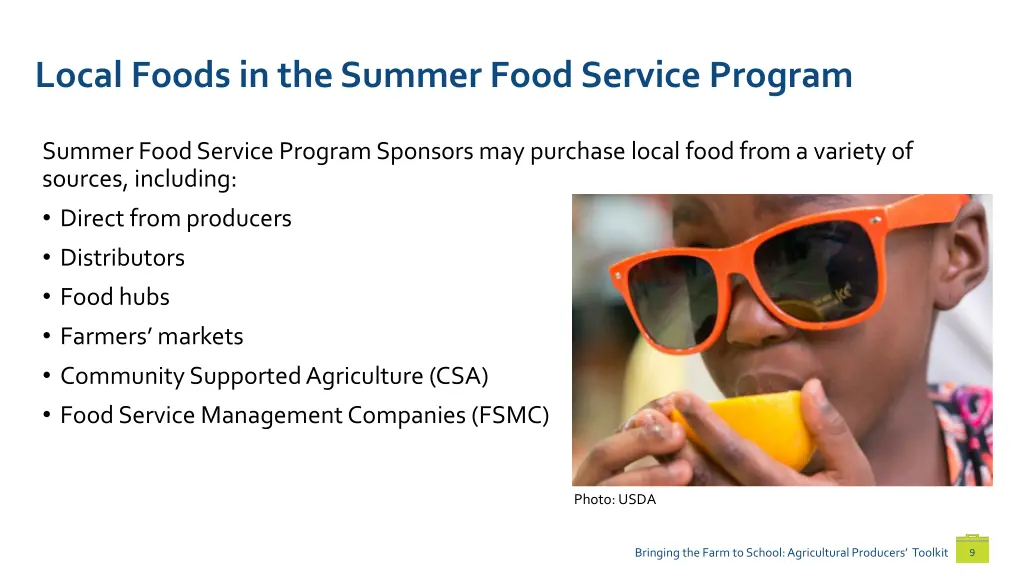 Local Foods in the Summer Food Service Program

Summer Food Service Program Sponsors may purchase local food from a variety of sources, including:

• Direct from producers
• Distributors
• Food hubs
• Farmers' markets
• Community Supported Agriculture (CSA)
• Food Service Management Companies (FSMC)

Photo: USDA

Bringing the Farm to School: Agricultural Producers' Toolkit 9